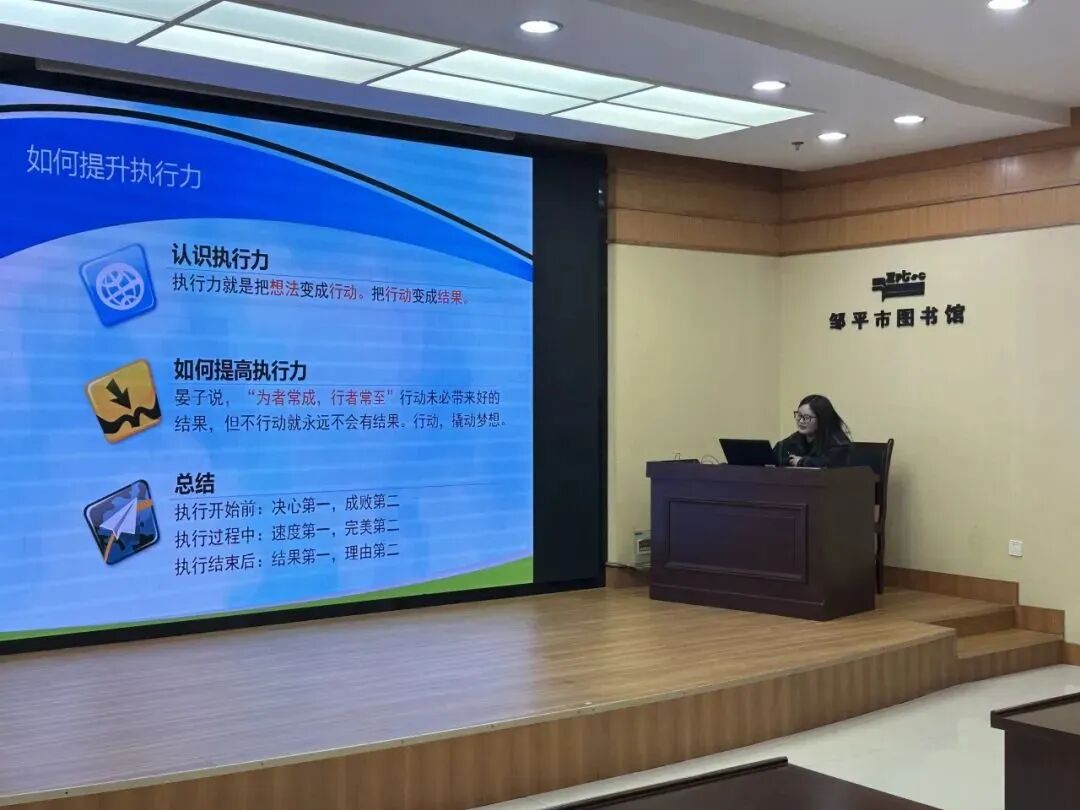 如何提升执行力

认识执行力
执行力就是把想法变成行动，把行动变成结果。

如何提高执行力
晏子说，“为者常成，行者常至”行动未必带来好的结果，但不行动就永远不会有结果。行动，撬动梦想。

总结
执行开始前：决心第一，成败第二
执行过程中：速度第一，完美第二
执行结束后：结果第一，理由第二

邹平市图书馆